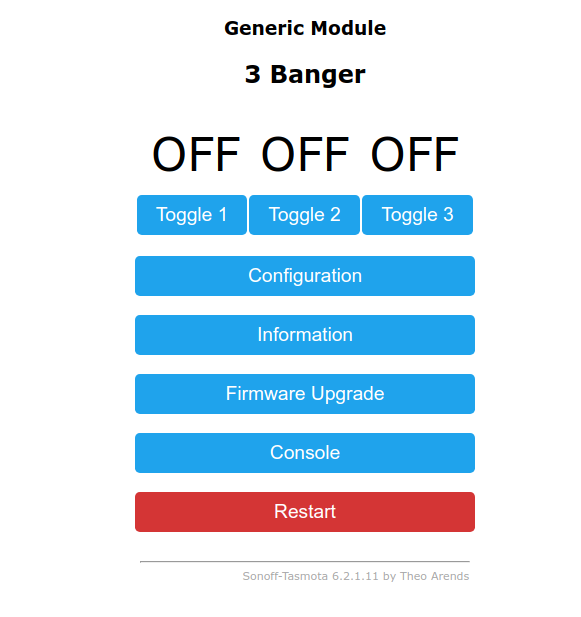 Generic Module

3 Banger

OFF OFF OFF

Toggle 1 Toggle 2 Toggle 3

Configuration

Information

Firmware Upgrade

Console

Restart

Sonoff-Tasmota 6.2.1.11 by Theo Arends